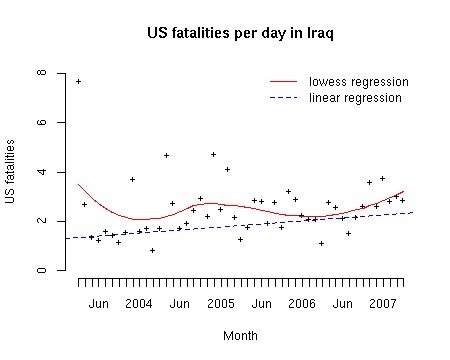 US fatalities per day in Iraq

lowess regression
linear regression

US fatalities

8
6
4
2
0

Jun
2004
Jun
2005
Jun
2006
Jun
2007

Month